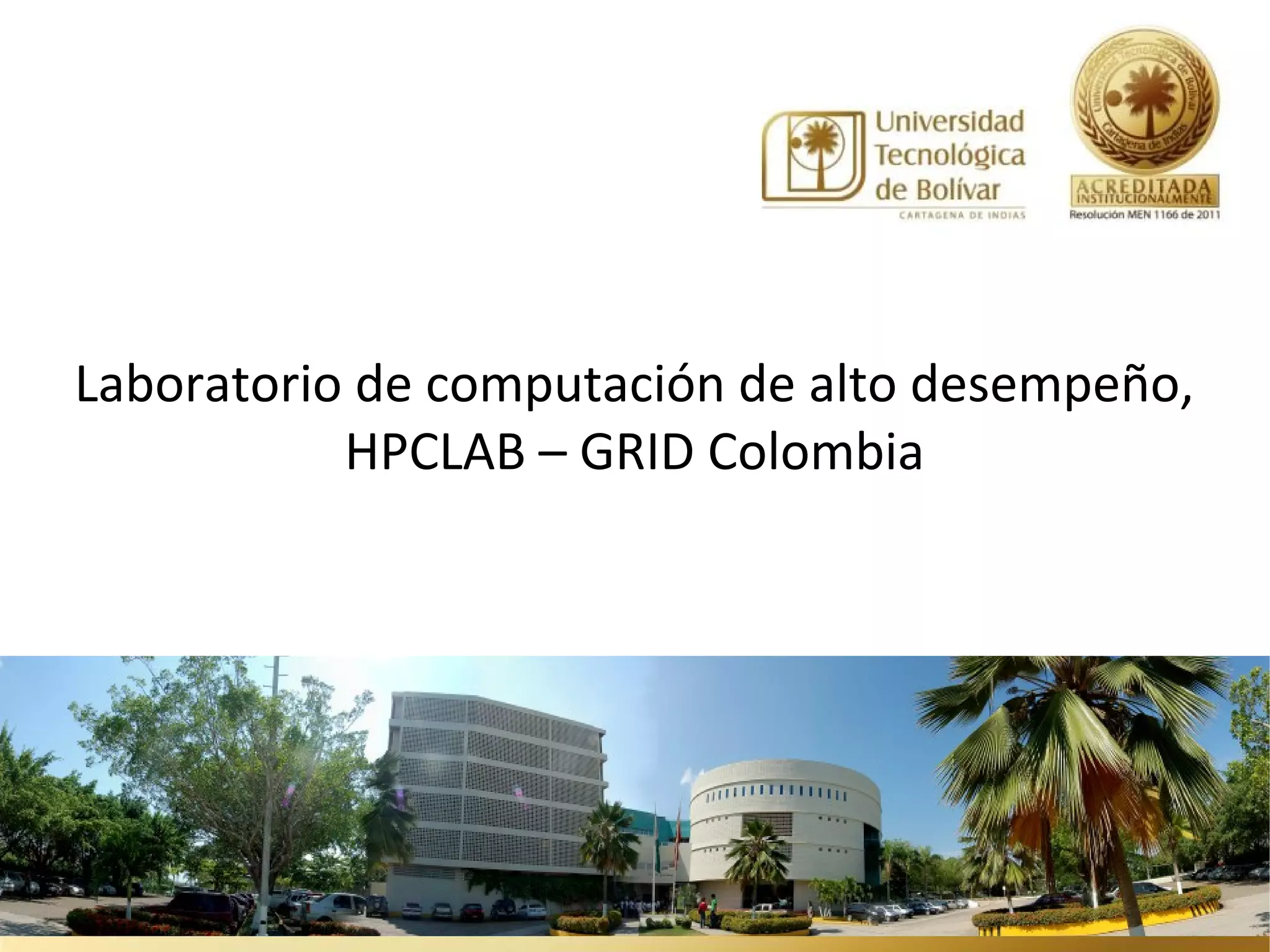 Universidad Tecnológica de Bolívar
CARTAGENA DE INDIAS

Universidad Tecnológica de Bolívar
Cartagena de Indias
ACREDITADA
INSTITUCIONALMENTE
Resolución MEN 1166 de 2011

Laboratorio de computación de alto desempeño, HPCLAB – GRID Colombia